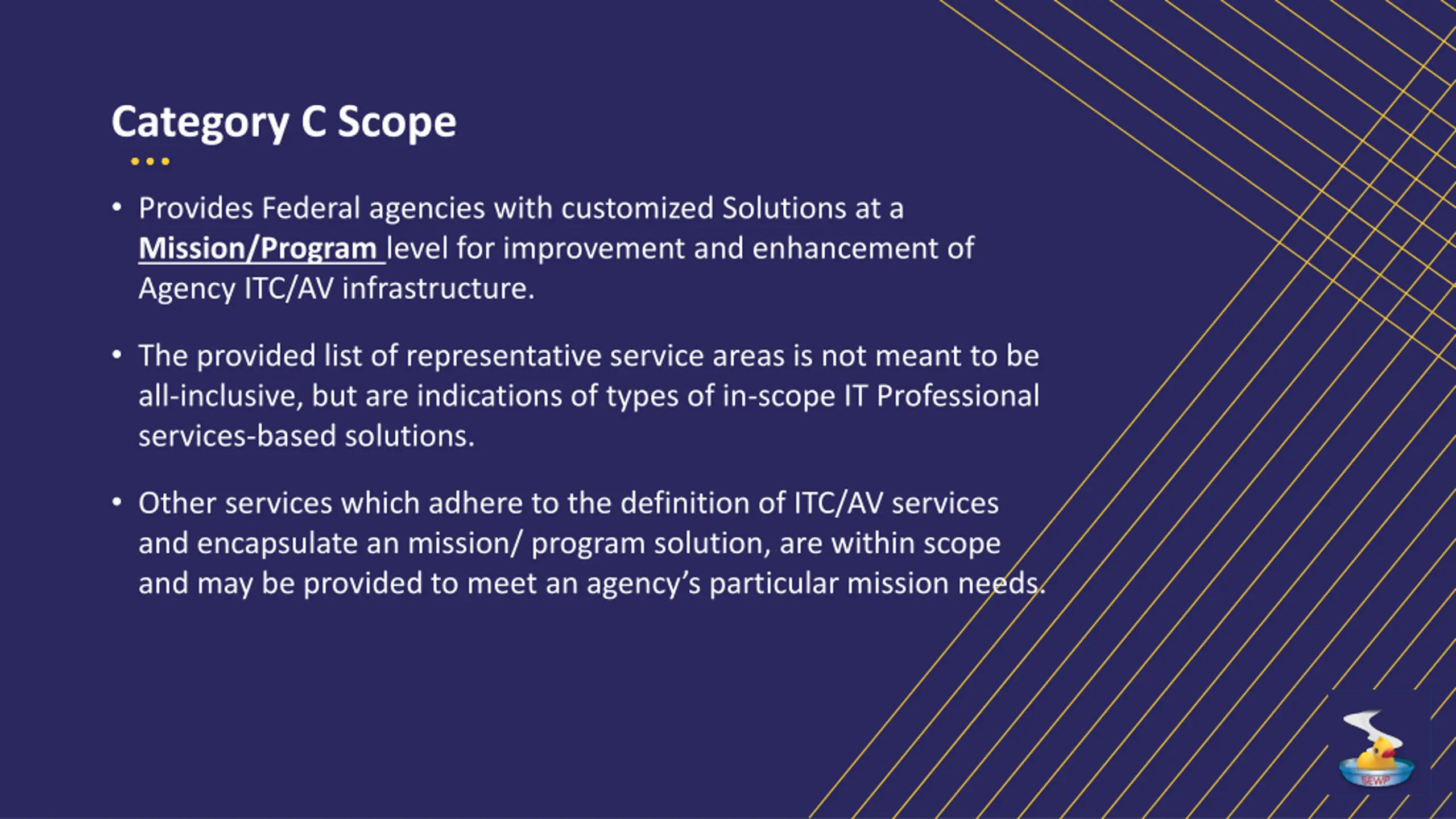 Category C Scope

• Provides Federal agencies with customized Solutions at a Mission/Program level for improvement and enhancement of Agency ITC/AV infrastructure.

• The provided list of representative service areas is not meant to be all-inclusive, but are indications of types of in-scope IT Professional services-based solutions.

• Other services which adhere to the definition of ITC/AV services and encapsulate an mission/ program solution, are within scope and may be provided to meet an agency's particular mission needs.

SEWP